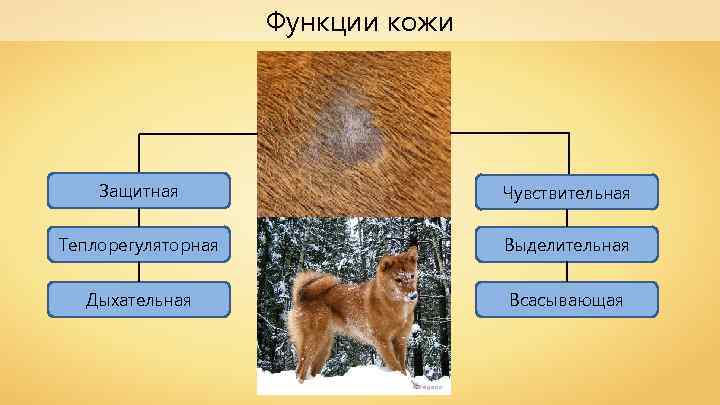 Функции кожи

Защитная

Теплорегуляторная

Дыхательная

Чувствительная

Выделительная

Всасывающая